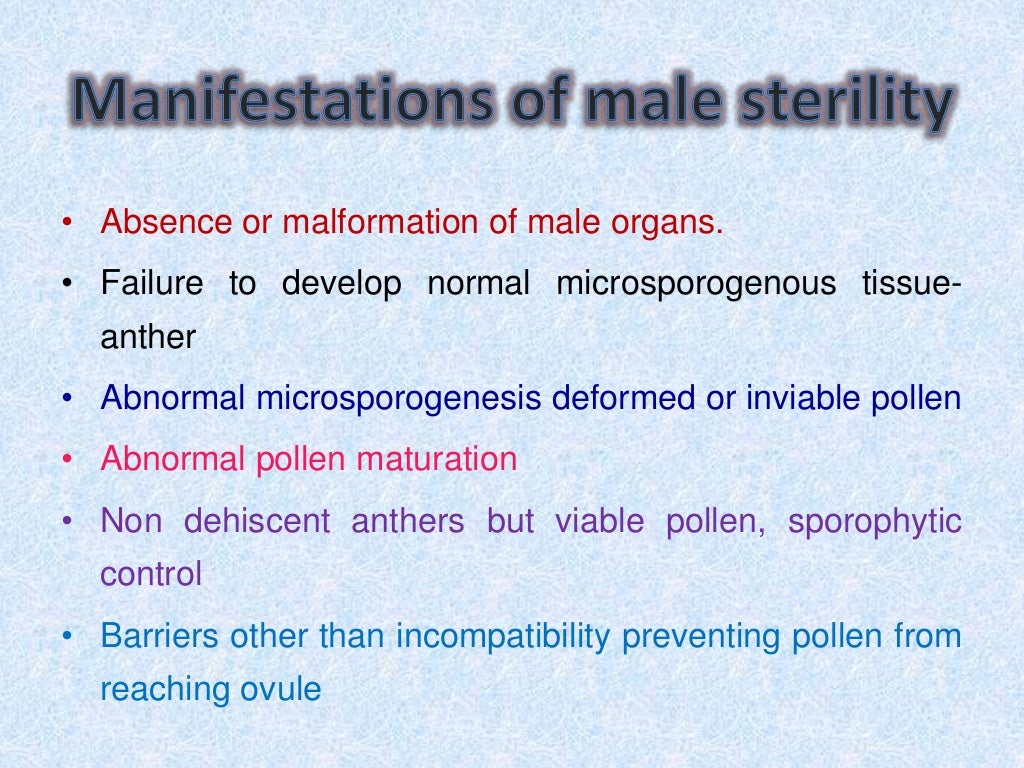 Manifestations of male sterility

• Absence or malformation of male organs.

• Failure to develop normal microsporogenous tissue-anther

• Abnormal microsporogenesis deformed or inviable pollen

• Abnormal pollen maturation

• Non dehiscent anthers but viable pollen, sporophytic control

• Barriers other than incompatibility preventing pollen from reaching ovule